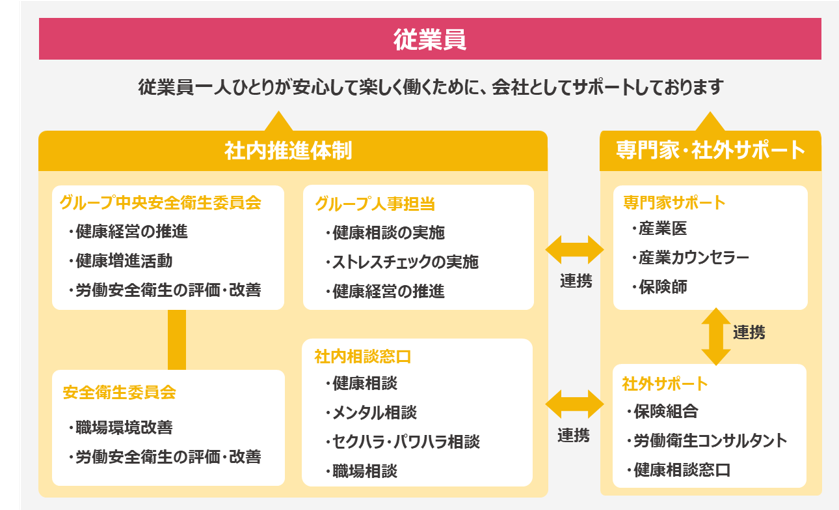 従業員

従業員一人ひとりが安心して楽しく働くために、会社としてサポートしております

社内推進体制

グループ中央安全衛生委員会
・健康経営の推進
・健康増進活動
・労働安全衛生の評価・改善

安全衛生委員会
・職場環境改善
・労働安全衛生の評価・改善

グループ人事担当
・健康相談の実施
・ストレスチェックの実施
・健康経営の推進

社内相談窓口
・健康相談
・メンタル相談
・セクハラ・パワハラ相談
・職場相談

連携

連携

専門家・社外サポート

専門家サポート
・産業医
・産業カウンセラー
・保険師

連携

社外サポート
・保険組合
・労働衛生コンサルタント
・健康相談窓口